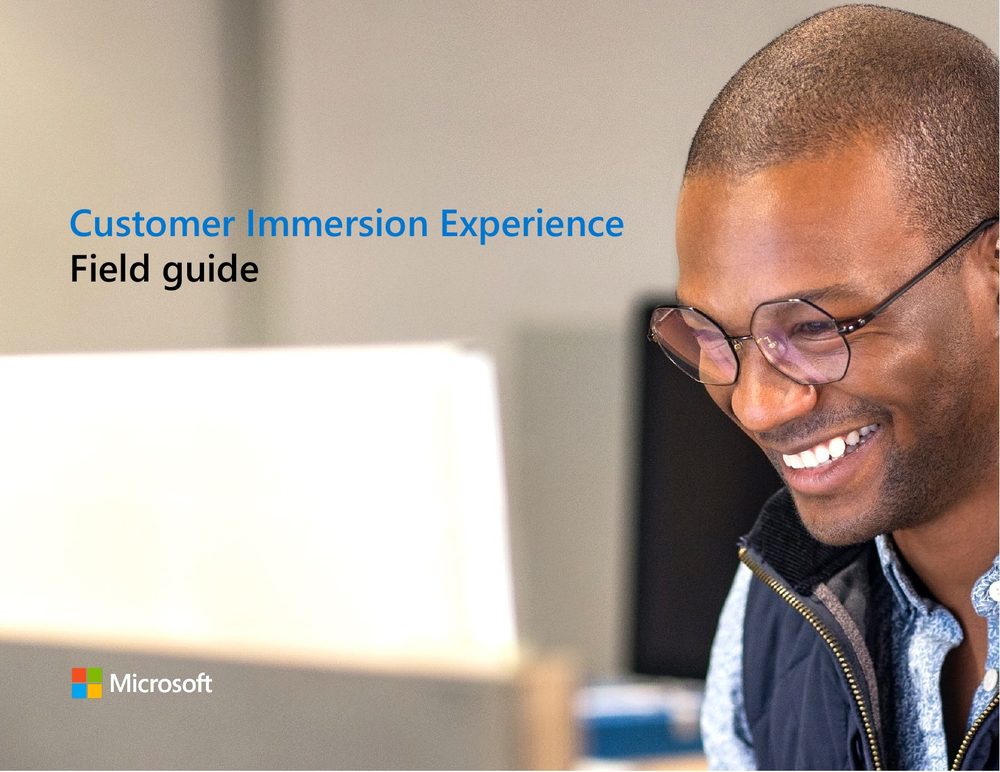 Customer Immersion Experience
Field guide

Microsoft